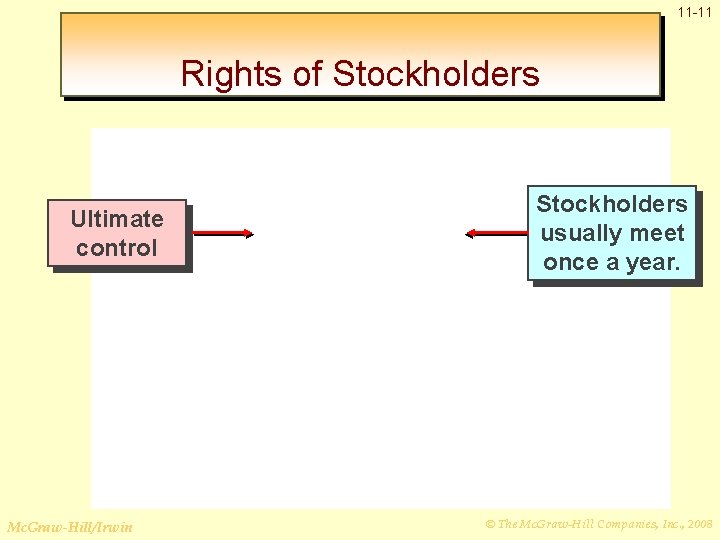 11-11

Rights of Stockholders

Ultimate control

Stockholders usually meet once a year.

McGraw-Hill/Irwin

© The McGraw-Hill Companies, Inc., 2008